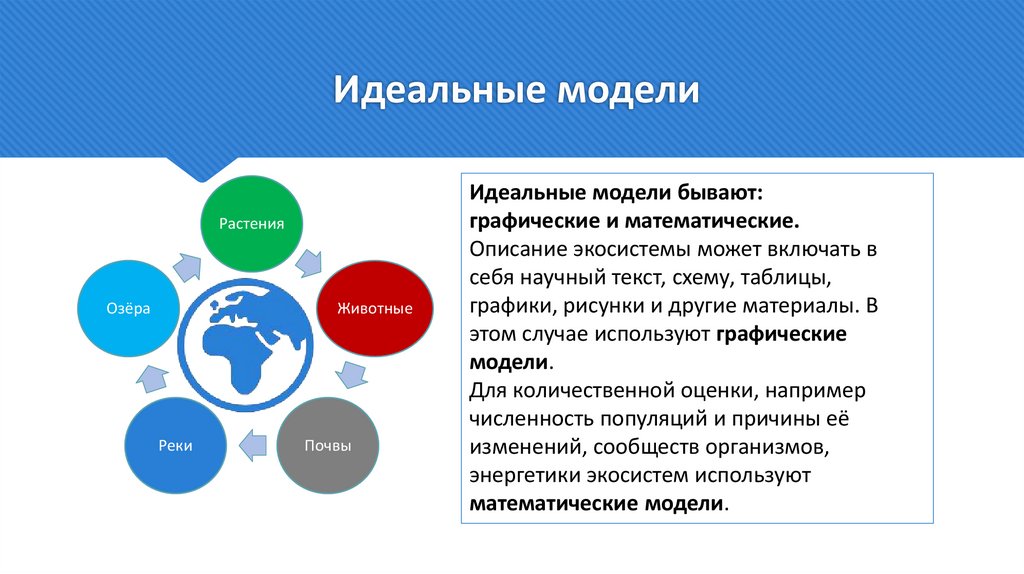 Идеальные модели

Растения

Животные

Почвы

Реки

Озёра

Идеальные модели бывают: графические и математические.
Описание экосистемы может включать в себя научный текст, схему, таблицы, графики, рисунки и другие материалы. В этом случае используют графические модели.
Для количественной оценки, например численность популяций и причины её изменений, сообществ организмов, энергетики экосистем используют математические модели.